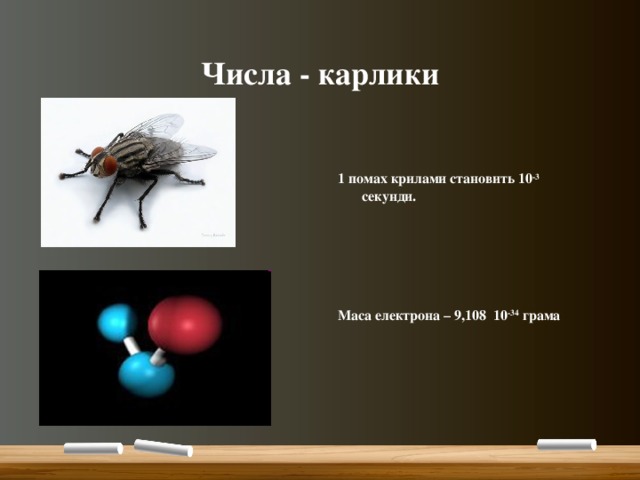 Числа - карлики

1 помах крилами становить $10^{-3}$ секунди.

Маса електрона – 9,108 $10^{-34}$ грама